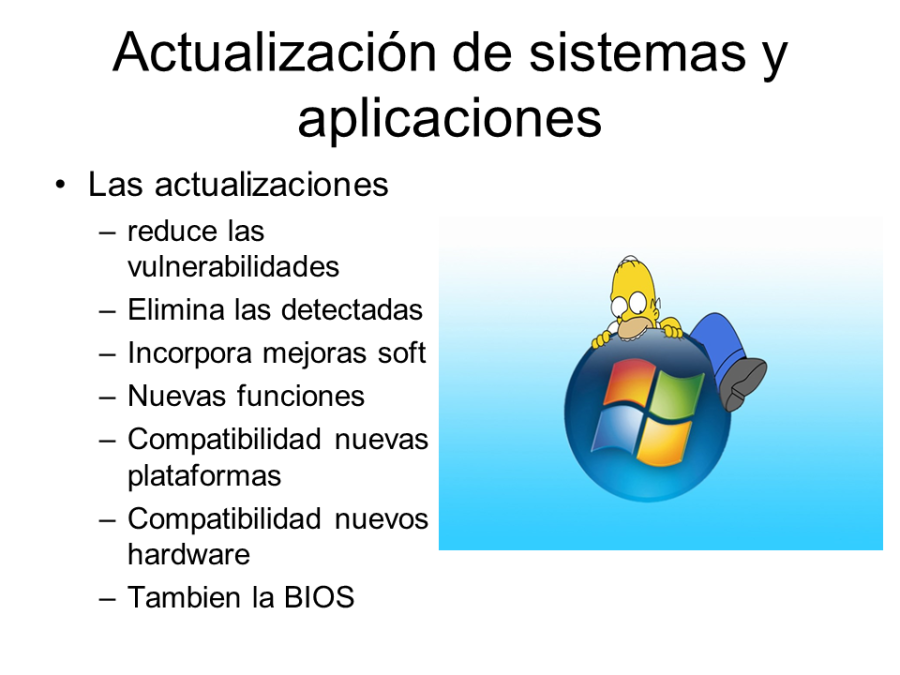 Actualización de sistemas y aplicaciones

• Las actualizaciones
– reduce las vulnerabilidades
– Elimina las detectadas
– Incorpora mejoras soft
– Nuevas funciones
– Compatibilidad nuevas plataformas
– Compatibilidad nuevos hardware
– Tambien la BIOS